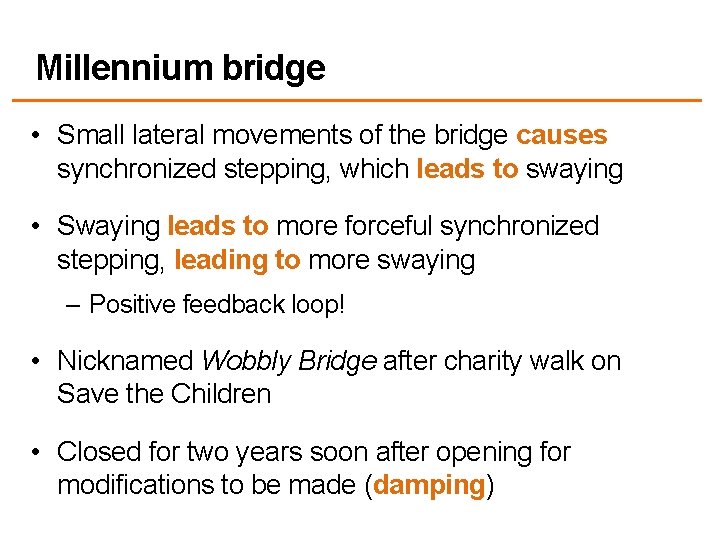 Millennium bridge

• Small lateral movements of the bridge causes synchronized stepping, which leads to swaying

• Swaying leads to more forceful synchronized stepping, leading to more swaying

– Positive feedback loop!

• Nicknamed Wobbly Bridge after charity walk on Save the Children

• Closed for two years soon after opening for modifications to be made (damping)